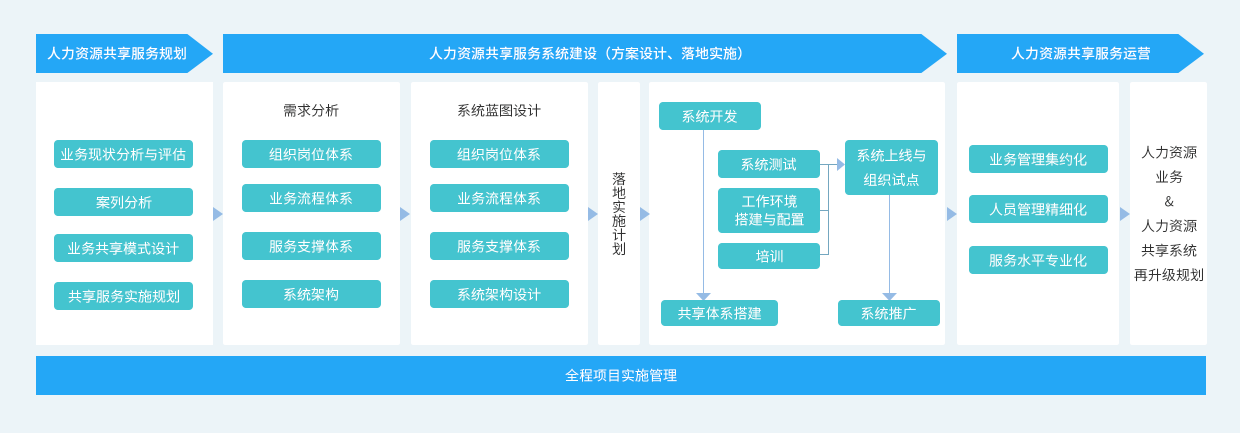 人力资源共享服务规划

人力资源共享服务系统建设（方案设计、落地实施）

人力资源共享服务运营

业务现状分析与评估

案列分析

业务共享模式设计

共享服务实施规划

需求分析

组织岗位体系

业务流程体系

服务支撑体系

系统架构

系统蓝图设计

组织岗位体系

业务流程体系

服务支撑体系

系统架构设计

落地实施计划

系统开发

系统测试

工作环境搭建与配置

培训

系统上线与组织试点

共享体系搭建

系统推广

业务管理集约化

人员管理精细化

服务水平专业化

人力资源业务&人力资源共享系统再升级规划

全程项目实施管理